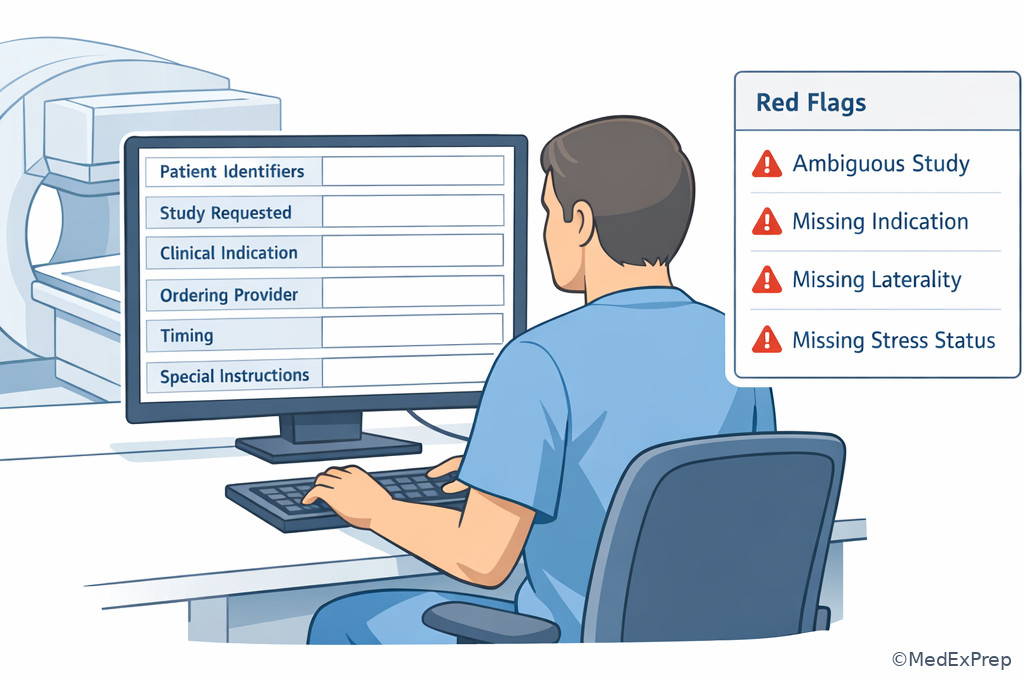 Patient Identifiers
Study Requested
Clinical Indication
Ordering Provider
Timing
Special Instructions

Red Flags
Ambiguous Study
Missing Indication
Missing Laterality
Missing Stress Status

©MedExPrep